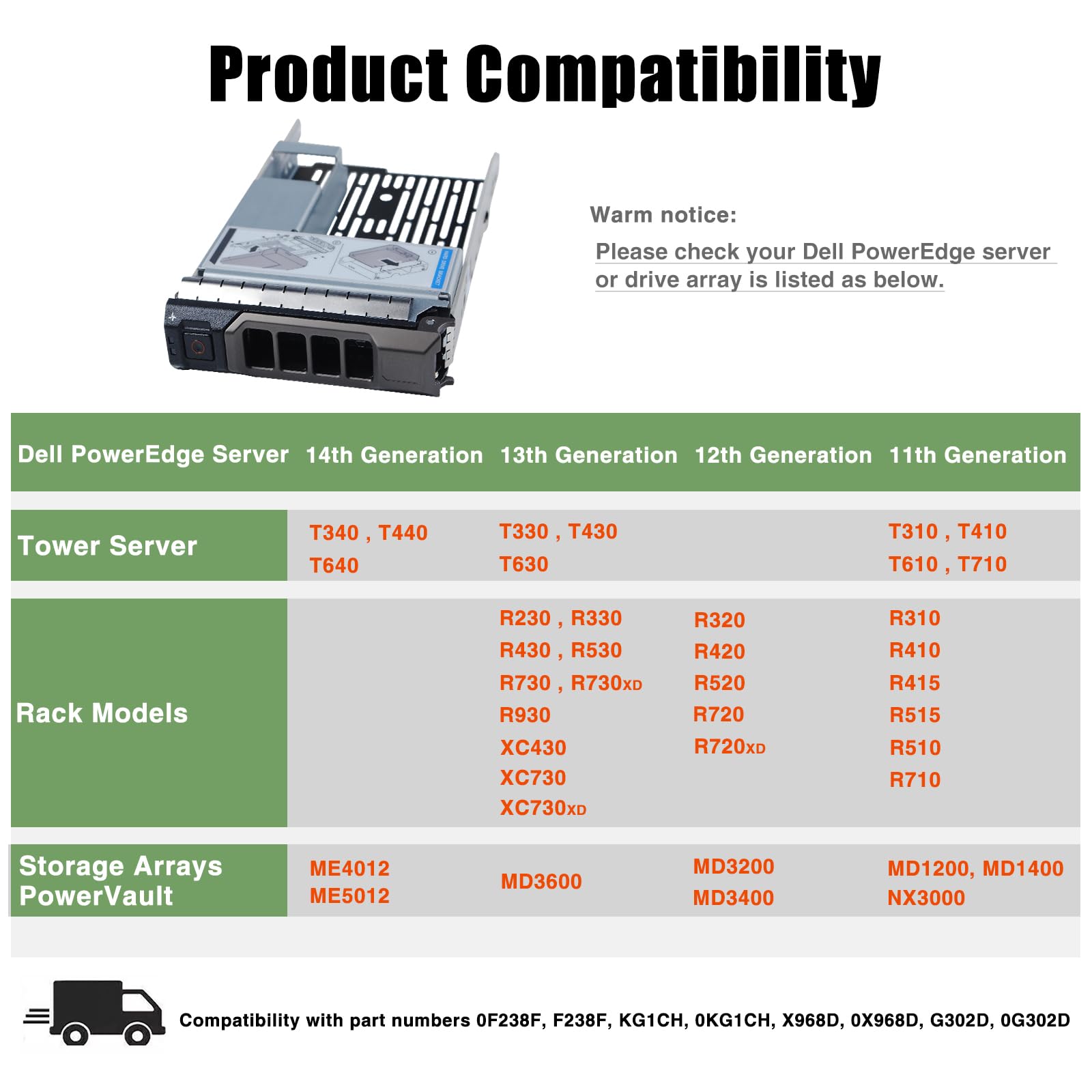 Product Compatibility

Warm notice:

Please check your Dell PowerEdge server or drive array is listed as below.

| Dell PowerEdge Server | 14th Generation | 13th Generation | 12th Generation | 11th Generation |
|---|---|---|---|---|
| Tower Server | T340 , T440 T640 | T330 , T430 T630 | | T310 , T410 T610 , T710 |
| Rack Models | | R230 , R330 R430 , R530 R730 , R730XD R930 XC430 XC730 XC730XD | R320 R420 R520 R720 R720XD | R310 R410 R415 R515 R510 R710 |
| Storage Arrays PowerVault | ME4012 ME5012 | MD3600 | MD3200 MD3400 | MD1200, MD1400 NX3000 |

Compatibility with part numbers 0F238F, F238F, KG1CH, 0KG1CH, X968D, 0X968D, G302D, 0G302D